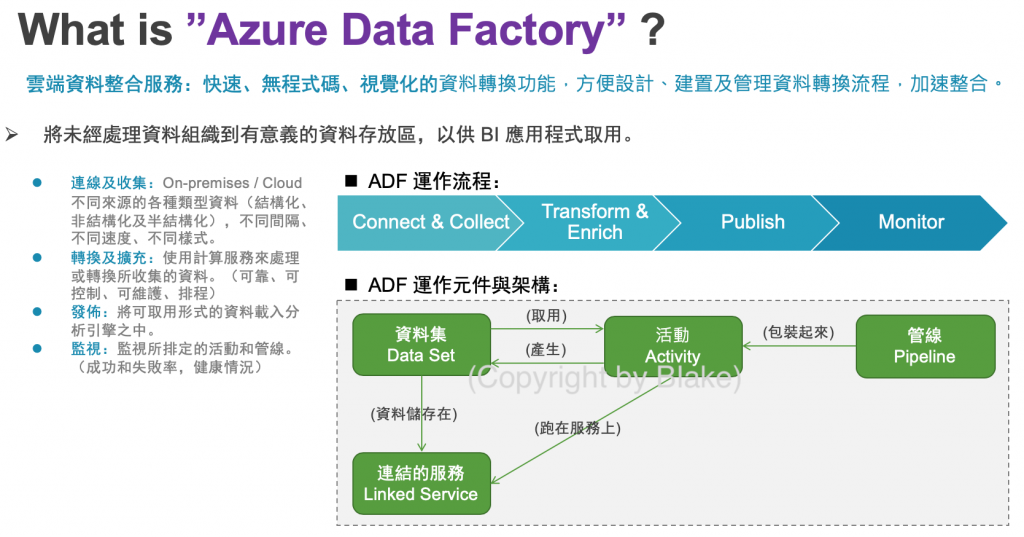 What is "Azure Data Factory" ?

雲端資料整合服務：快速、無程式碼、視覺化的資料轉換功能，方便設計、建置及管理資料轉換流程，加速整合。

➢ 將未經處理資料組織到有意義的資料存放區，以供 BI 應用程式取用。

● 連線及收集：On-premises / Cloud 不同來源的各種類型資料（結構化、非結構化及半結構化），不同間隔、不同速度、不同樣式。
● 轉換及擴充：使用計算服務來處理或轉換所收集的資料。（可靠、可控制、可維護、排程）
● 發佈：將可取用形式的資料載入分析引擎之中。
● 監視：監視所排定的活動和管線。（成功和失敗率，健康情況）

■ ADF 運作流程：

Connect & Collect
Transform & Enrich
Publish
Monitor

■ ADF 運作元件與架構：

資料集
Data Set
(取用)
(產生)
活動
Activity
(包裝起來)
管線
Pipeline
(Copyright by Blake)
(資料儲存在)
(跑在服務上)
連結的服務
Linked Service